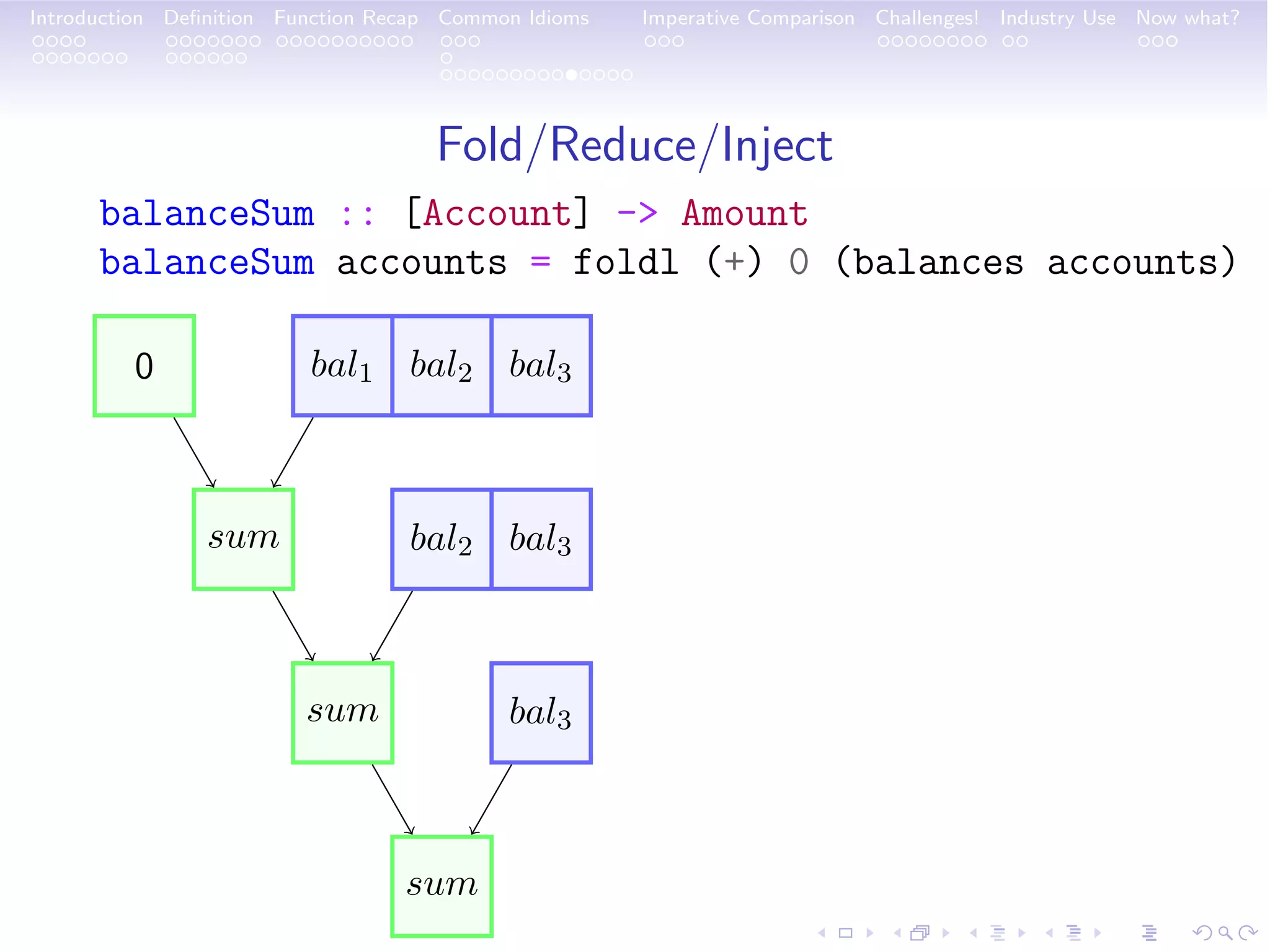 Introduction Definition Function Recap Common Idioms Imperative Comparison Challenges! Industry Use Now what?

Fold/Reduce/Inject

balanceSum :: [Account] -> Amount
balanceSum accounts = foldl (+) 0 (balances accounts)

0

$bal_1$ $bal_2$ $bal_3$

$sum$

$bal_2$ $bal_3$

$sum$

$bal_3$

$sum$